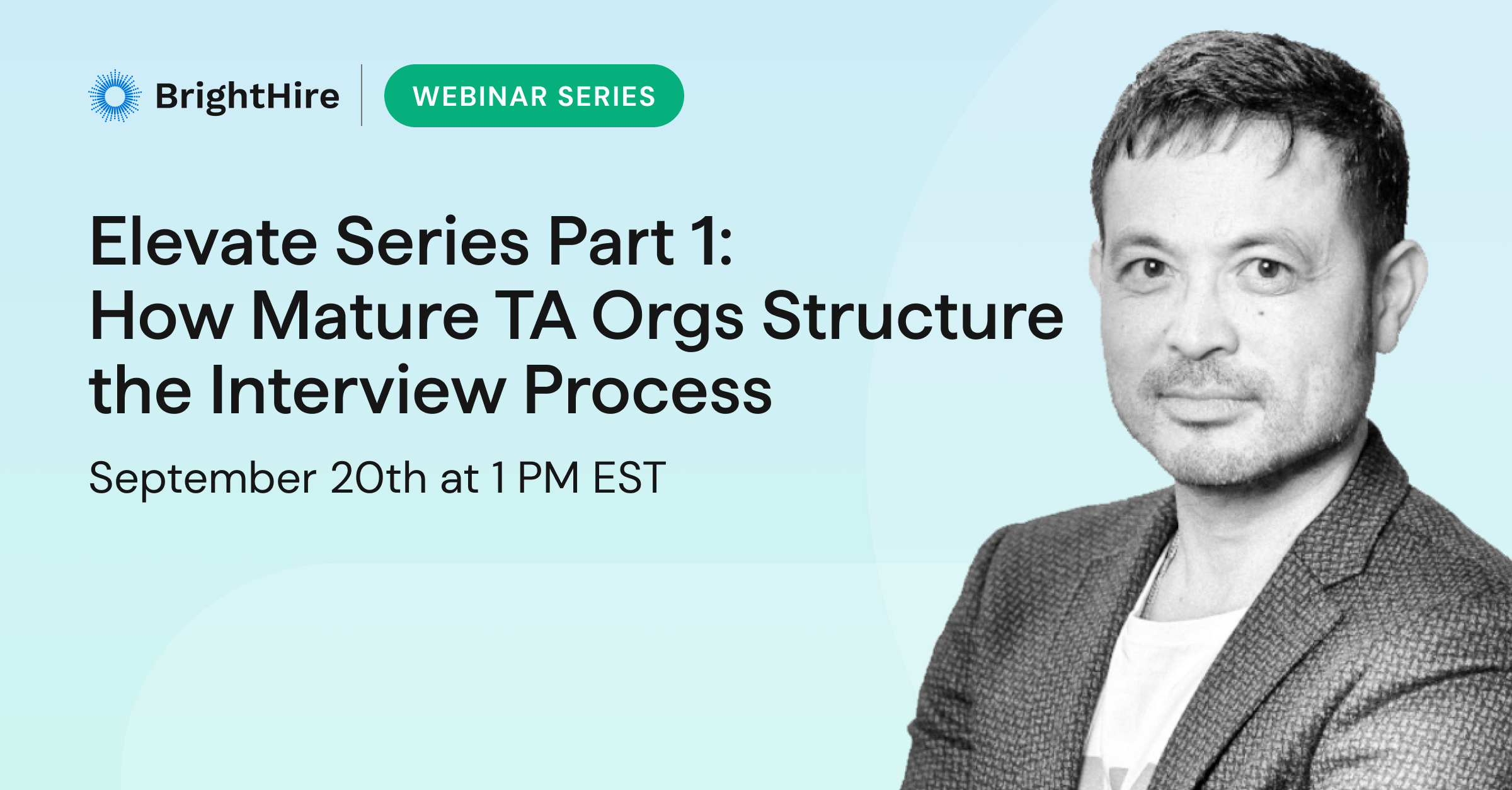 BrightHire
WEBINAR SERIES

Elevate Series Part 1: How Mature TA Orgs Structure the Interview Process

September 20th at 1 PM EST